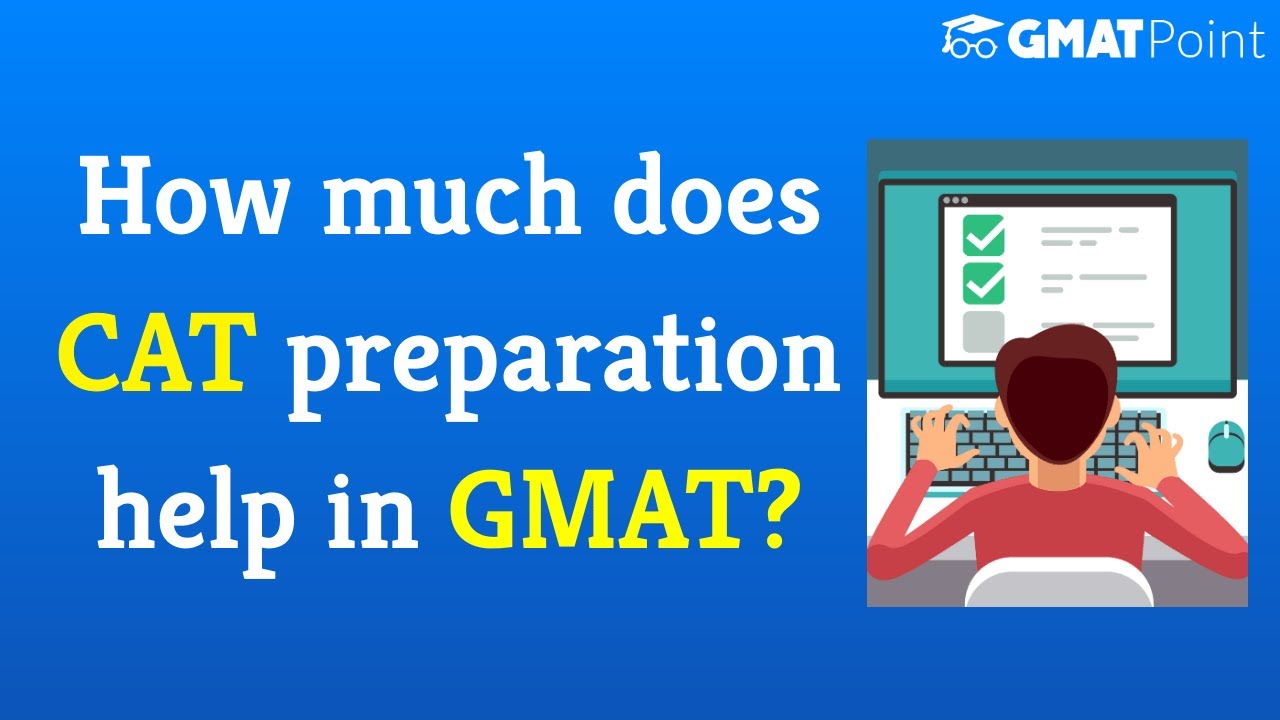 GMATPoint

How much does CAT preparation help in GMAT?